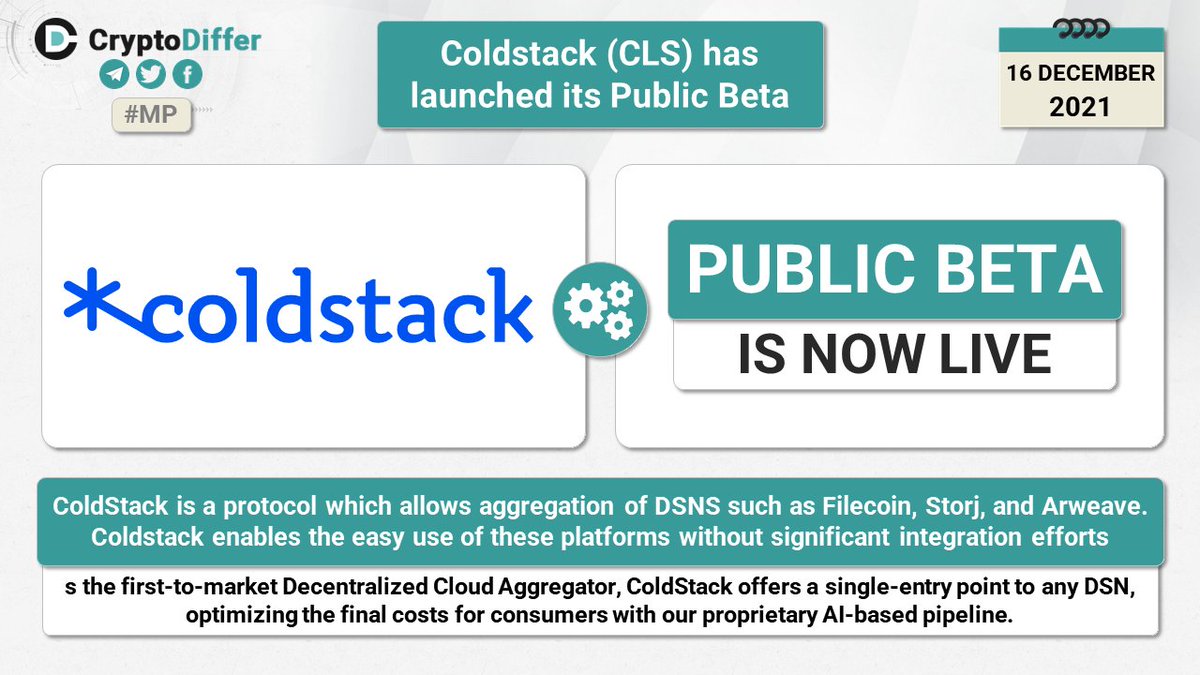 CryptoDiffer

#MP

Coldstack (CLS) has launched its Public Beta

16 DECEMBER 2021

coldstack

PUBLIC BETA

IS NOW LIVE

ColdStack is a protocol which allows aggregation of DSNS such as Filecoin, Storj, and Arweave. Coldstack enables the easy use of these platforms without significant integration efforts

s the first-to-market Decentralized Cloud Aggregator, ColdStack offers a single-entry point to any DSN, optimizing the final costs for consumers with our proprietary AI-based pipeline.